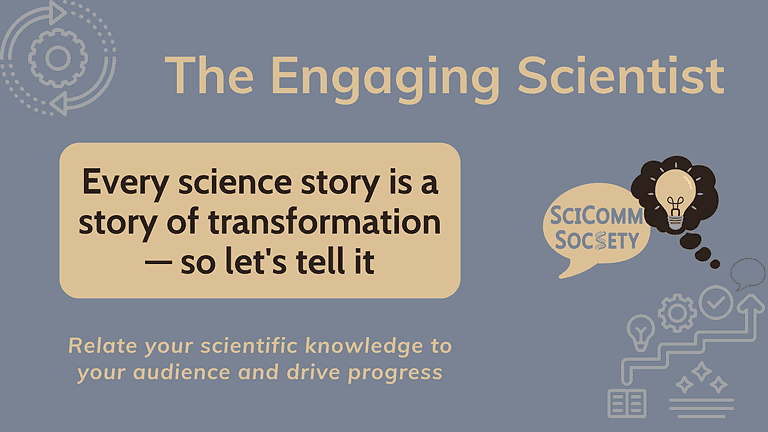 The Engaging Scientist

Every science story is a story of transformation — so let's tell it

SCICOMM SOCIETY

Relate your scientific knowledge to your audience and drive progress